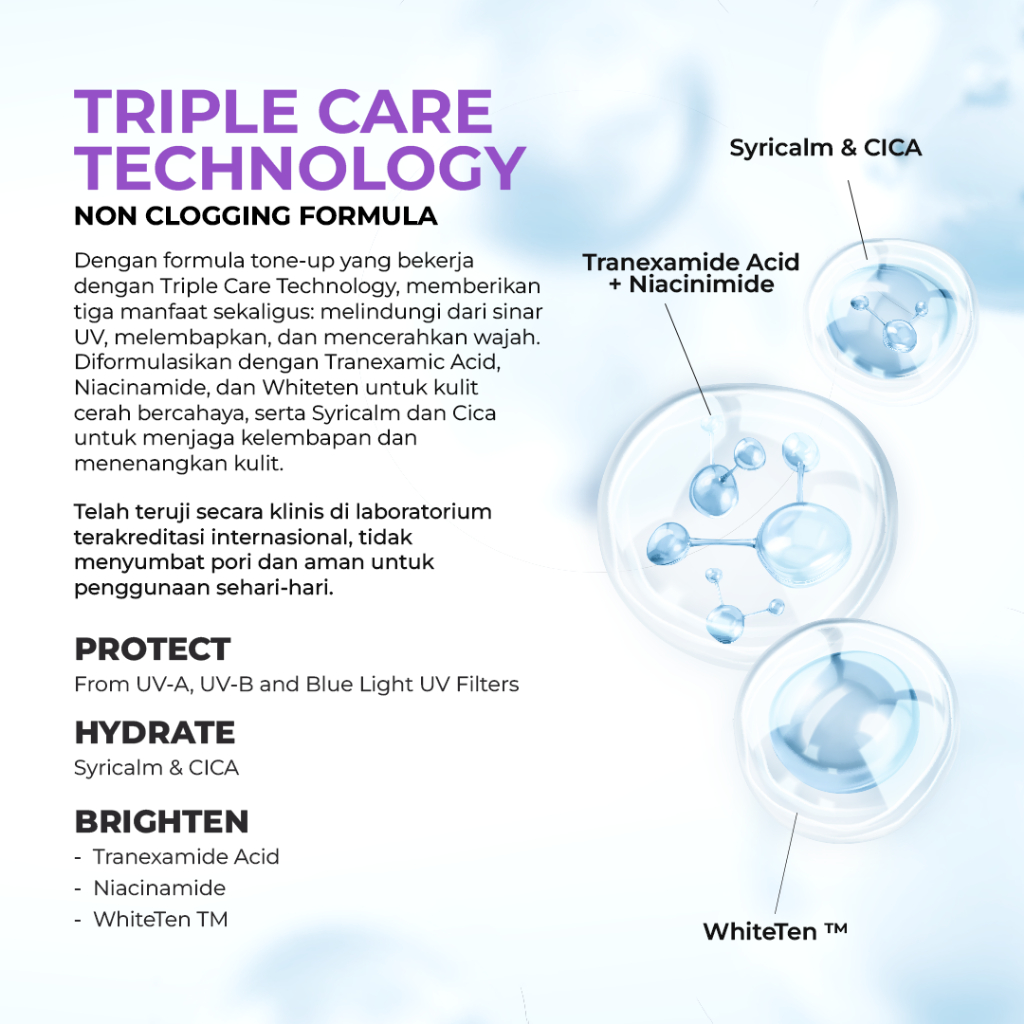 TRIPLE CARE TECHNOLOGY
NON CLOGGING FORMULA

Dengan formula tone-up yang bekerja dengan Triple Care Technology, memberikan tiga manfaat sekaligus: melindungi dari sinar UV, melembapkan, dan mencerahkan wajah. Diformulasikan dengan Tranexamic Acid, Niacinamide, dan Whiteten untuk kulit cerah bercahaya, serta Syricalm dan Cica untuk menjaga kelembapan dan menenangkan kulit.

Telah teruji secara klinis di laboratorium terakreditasi internasional, tidak menyumbat pori dan aman untuk penggunaan sehari-hari.

PROTECT
From UV-A, UV-B and Blue Light UV Filters

HYDRATE
Syricalm & CICA

BRIGHTEN
- Tranexamide Acid
- Niacinamide
- WhiteTen TM

Syricalm & CICA

Tranexamide Acid + Niacinimide

WhiteTen ™